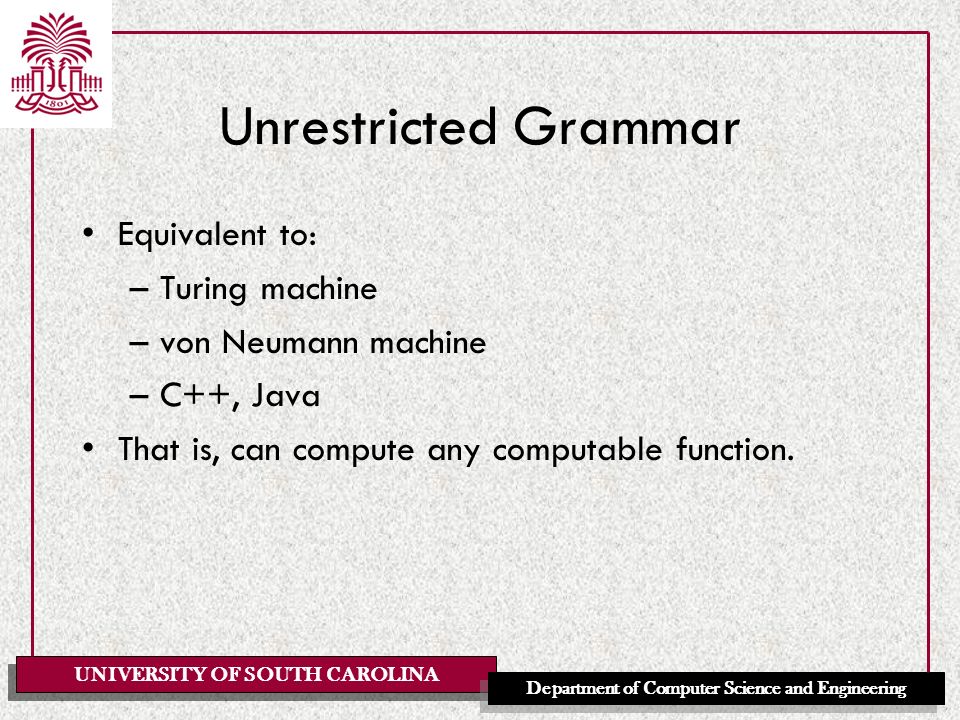 1801

Unrestricted Grammar

• Equivalent to:
– Turing machine
– von Neumann machine
– C++, Java
• That is, can compute any computable function.

UNIVERSITY OF SOUTH CAROLINA

Department of Computer Science and Engineering